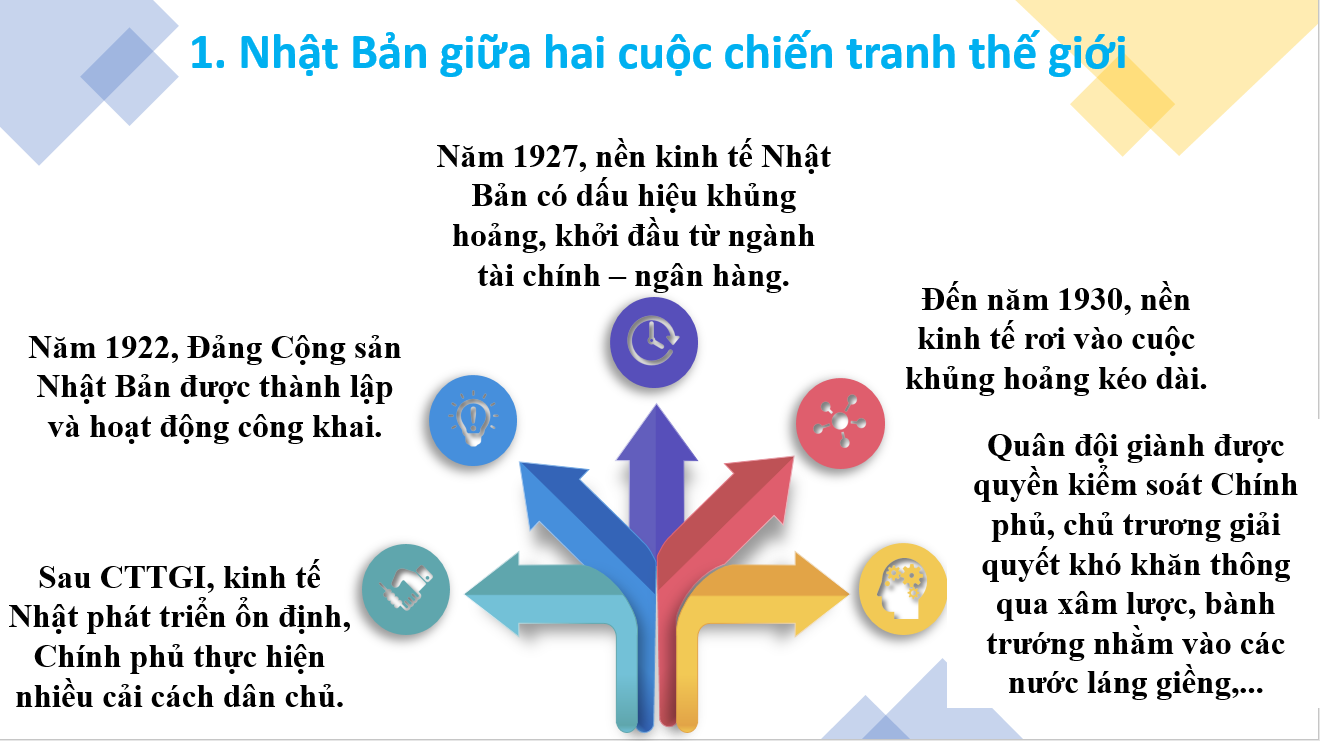 1. Nhật Bản giữa hai cuộc chiến tranh thế giới

Sau CTTGI, kinh tế Nhật phát triển ổn định, Chính phủ thực hiện nhiều cải cách dân chủ.

Năm 1922, Đảng Cộng sản Nhật Bản được thành lập và hoạt động công khai.

Năm 1927, nền kinh tế Nhật Bản có dấu hiệu khủng hoảng, khởi đầu từ ngành tài chính – ngân hàng.

Đến năm 1930, nền kinh tế rơi vào cuộc khủng hoảng kéo dài.

Quân đội giành được quyền kiểm soát Chính phủ, chủ trương giải quyết khó khăn thông qua xâm lược, bành trướng nhằm vào các nước láng giềng,...